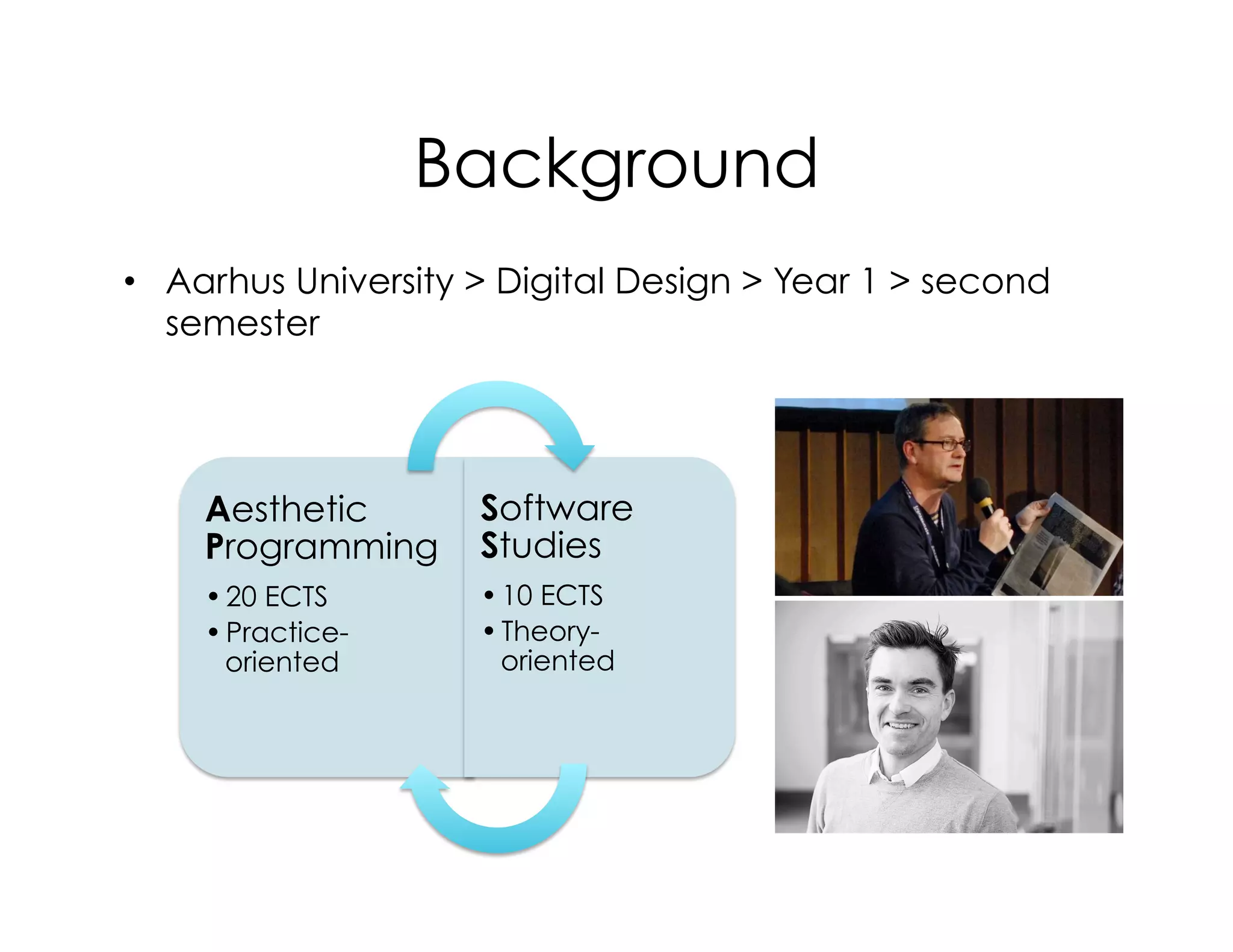 Background

• Aarhus University > Digital Design > Year 1 > second semester

Aesthetic Programming

• 20 ECTS
• Practice-oriented

Software Studies

• 10 ECTS
• Theory-oriented